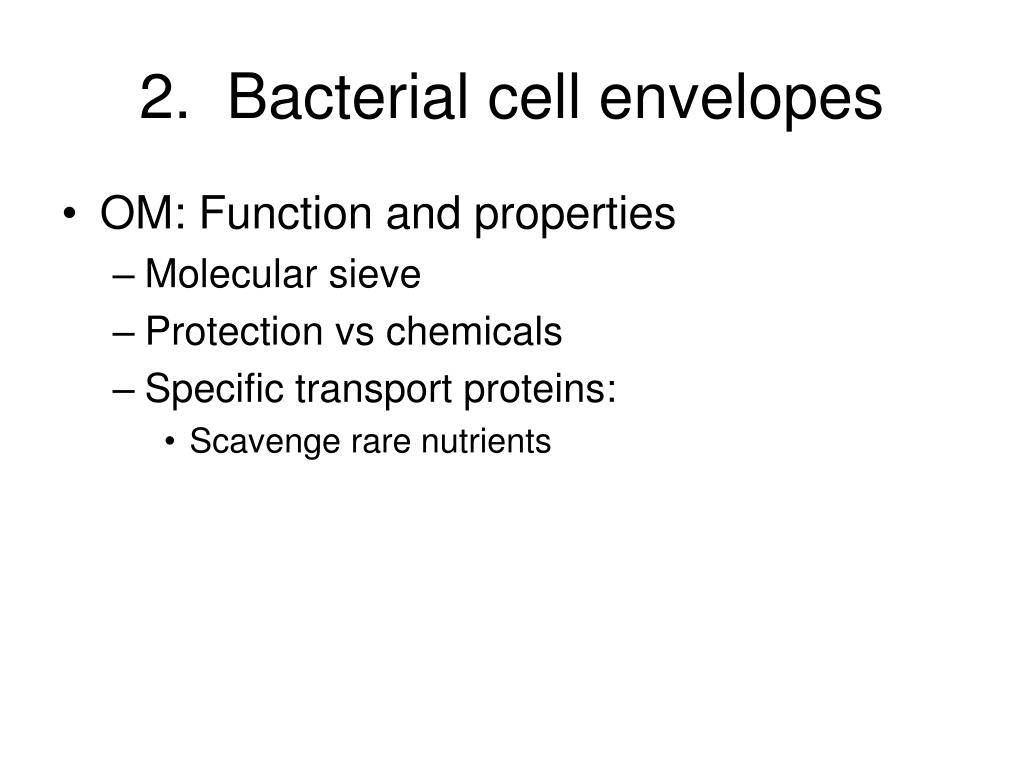 2. Bacterial cell envelopes

• OM: Function and properties
– Molecular sieve
– Protection vs chemicals
– Specific transport proteins:
• Scavenge rare nutrients